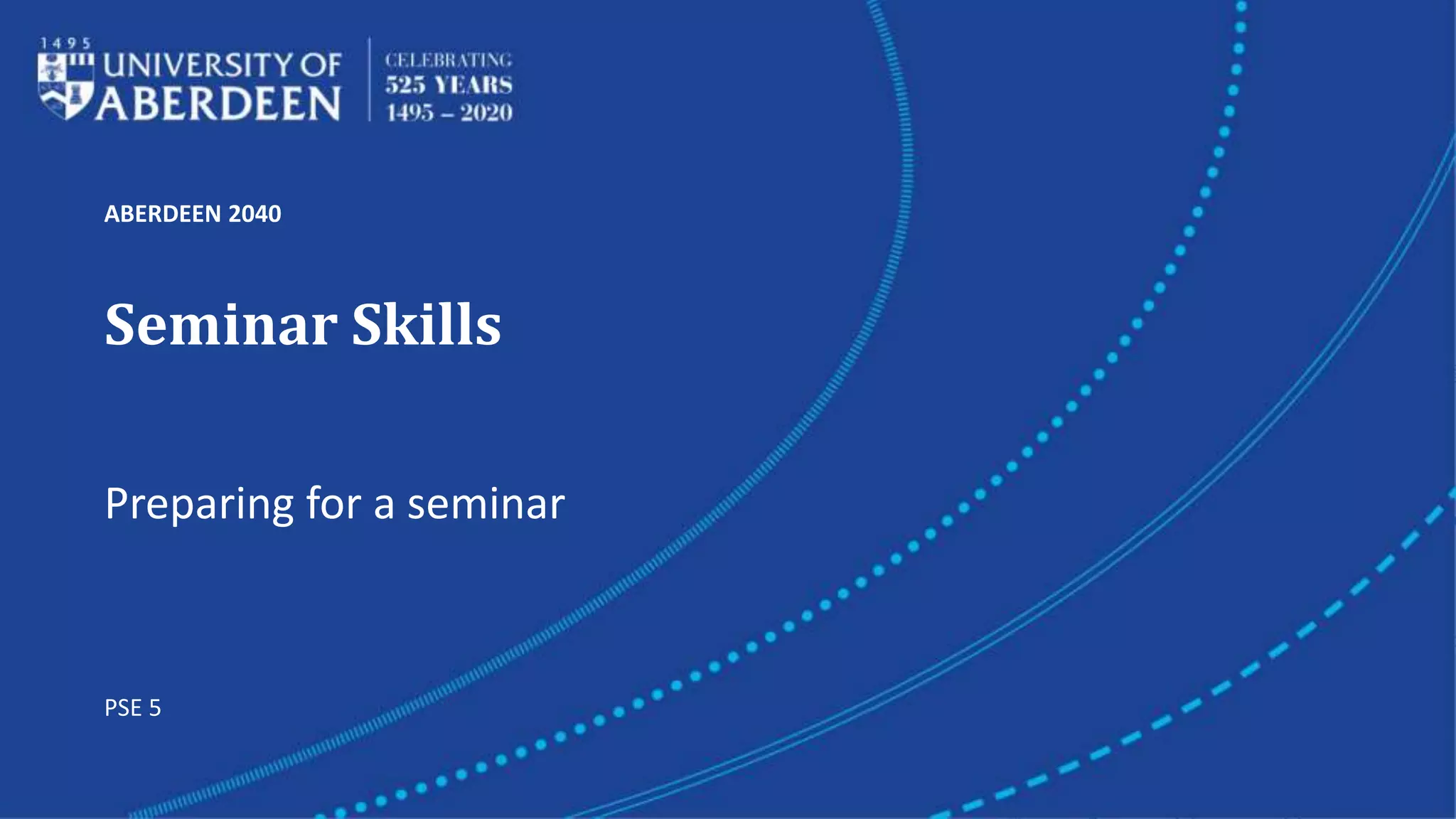 1495
UNIVERSITY OF ABERDEEN

CELEBRATING
525 YEARS
1495 – 2020

ABERDEEN 2040

Seminar Skills

Preparing for a seminar

PSE 5